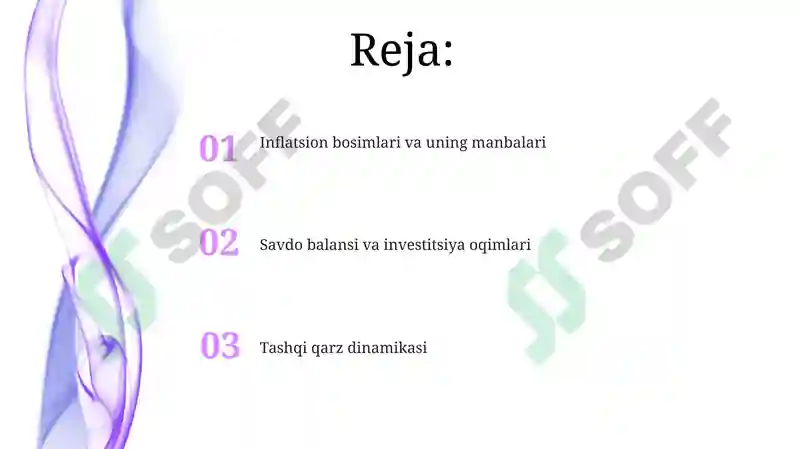 Reja:

01 Inflatsion bosimlari va uning manbalari

02 Savdo balansi va investitsiya oqimlari

03 Tashqi qarz dinamikasi

SOFF

SOFF